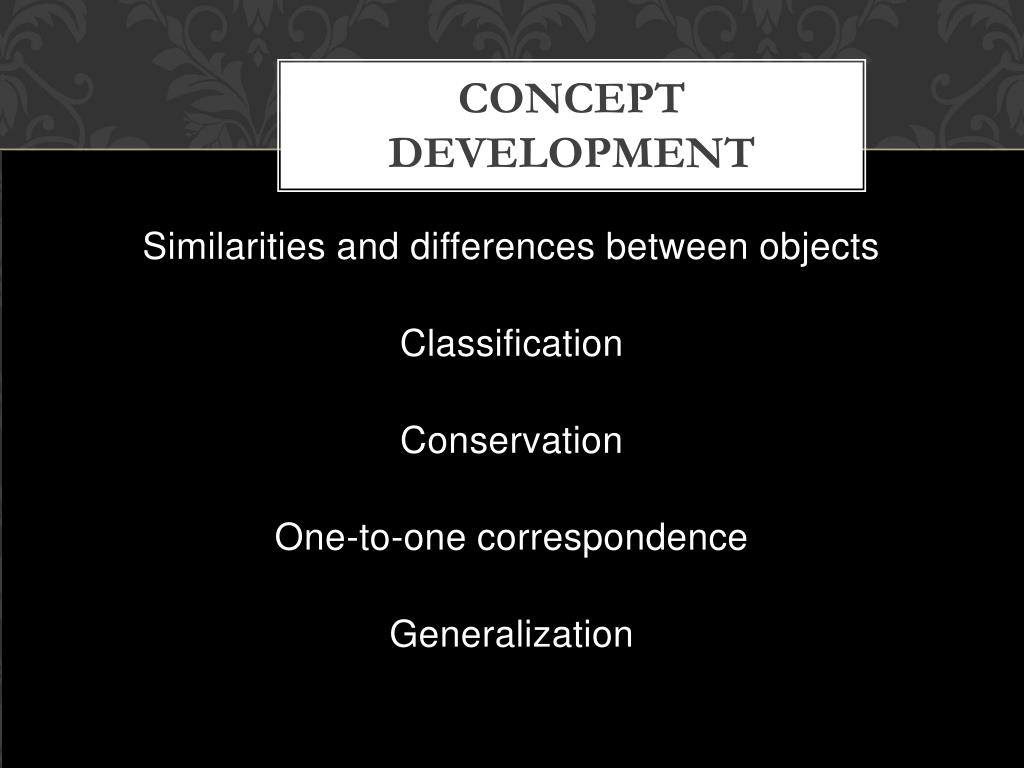 CONCEPT DEVELOPMENT

Similarities and differences between objects

Classification

Conservation

One-to-one correspondence

Generalization